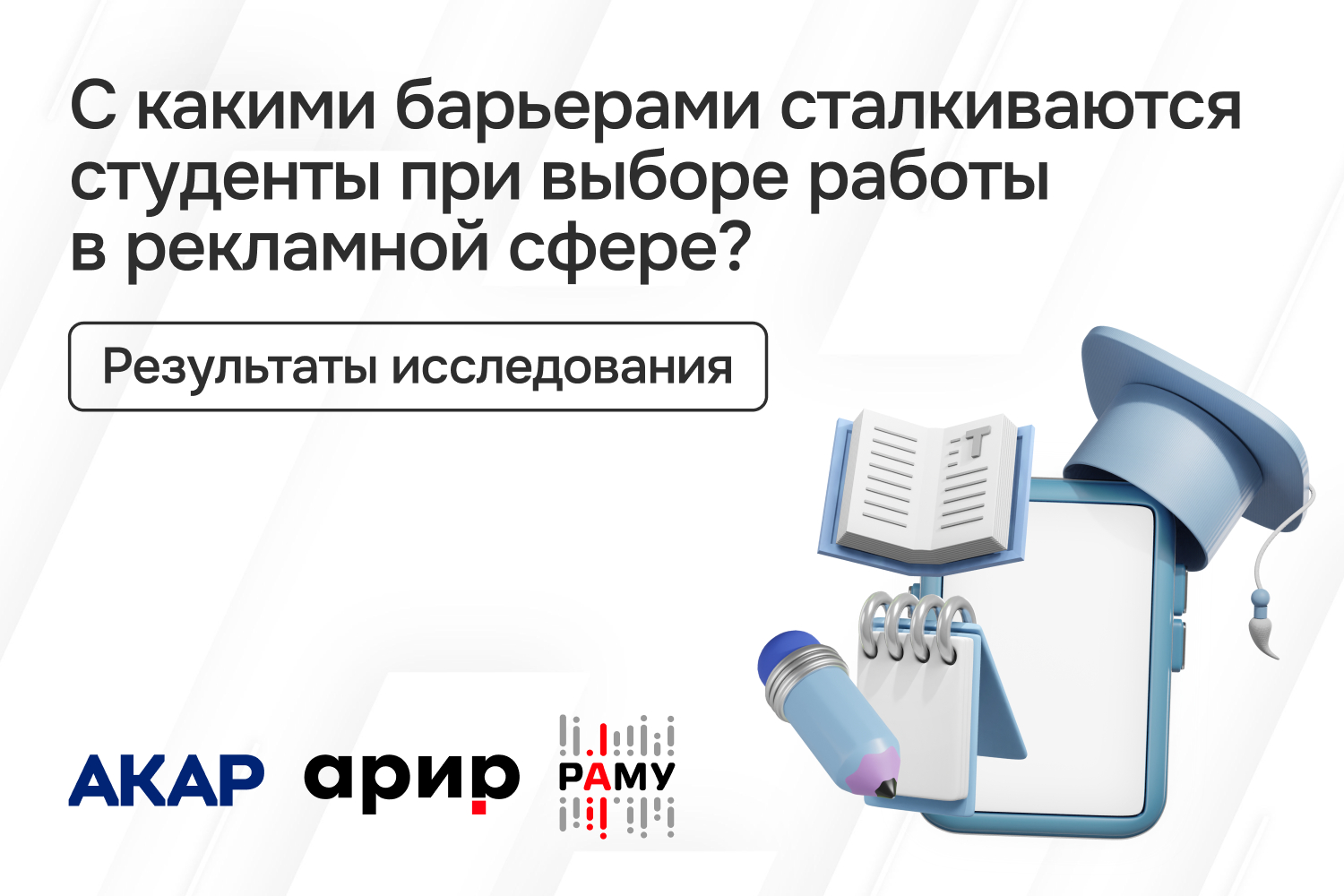 С какими барьерами сталкиваются студенты при выборе работы в рекламной сфере?

Результаты исследования

T

АКАР

арир

РАМУ